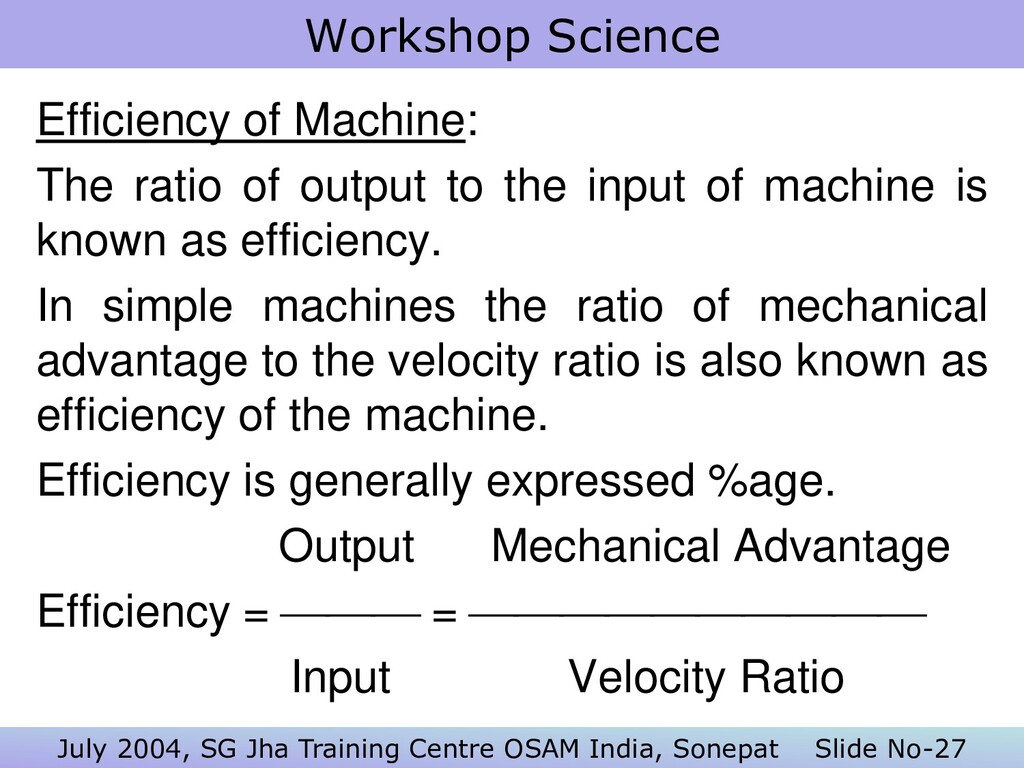 Workshop Science

Efficiency of Machine:

The ratio of output to the input of machine is known as efficiency.

In simple machines the ratio of mechanical advantage to the velocity ratio is also known as efficiency of the machine.

Efficiency is generally expressed %age.

$\text{Efficiency} = \frac{\text{Output}}{\text{Input}} = \frac{\text{Mechanical Advantage}}{\text{Velocity Ratio}}$

July 2004, SG Jha Training Centre OSAM India, Sonepat Slide No-27